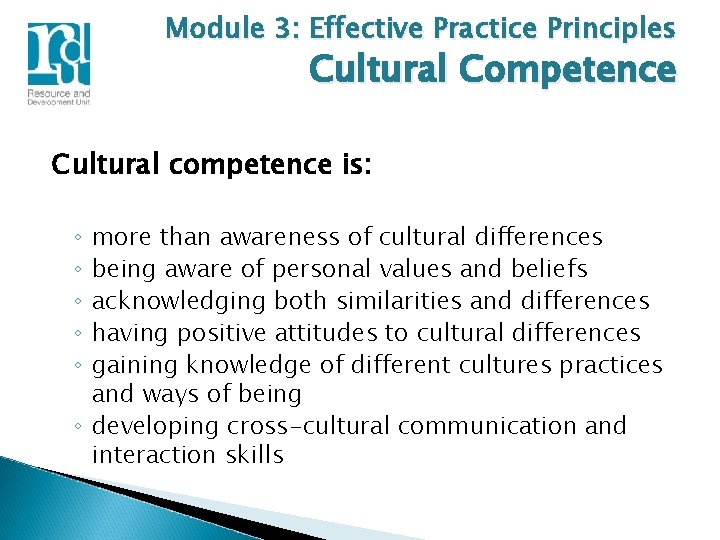 rdu
Resource and Development Unit

Module 3: Effective Practice Principles
Cultural Competence

Cultural competence is:

◦ more than awareness of cultural differences
◦ being aware of personal values and beliefs
◦ acknowledging both similarities and differences
◦ having positive attitudes to cultural differences
◦ gaining knowledge of different cultures practices and ways of being
◦ developing cross-cultural communication and interaction skills